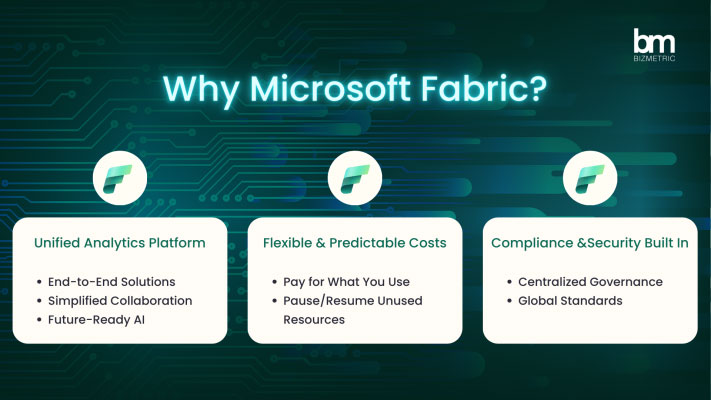 bm
BIZMETRIC

Why Microsoft Fabric?

Unified Analytics Platform

• End-to-End Solutions
• Simplified Collaboration
• Future-Ready AI

Flexible & Predictable Costs

• Pay for What You Use
• Pause/Resume Unused Resources

Compliance &Security Built In

• Centralized Governance
• Global Standards